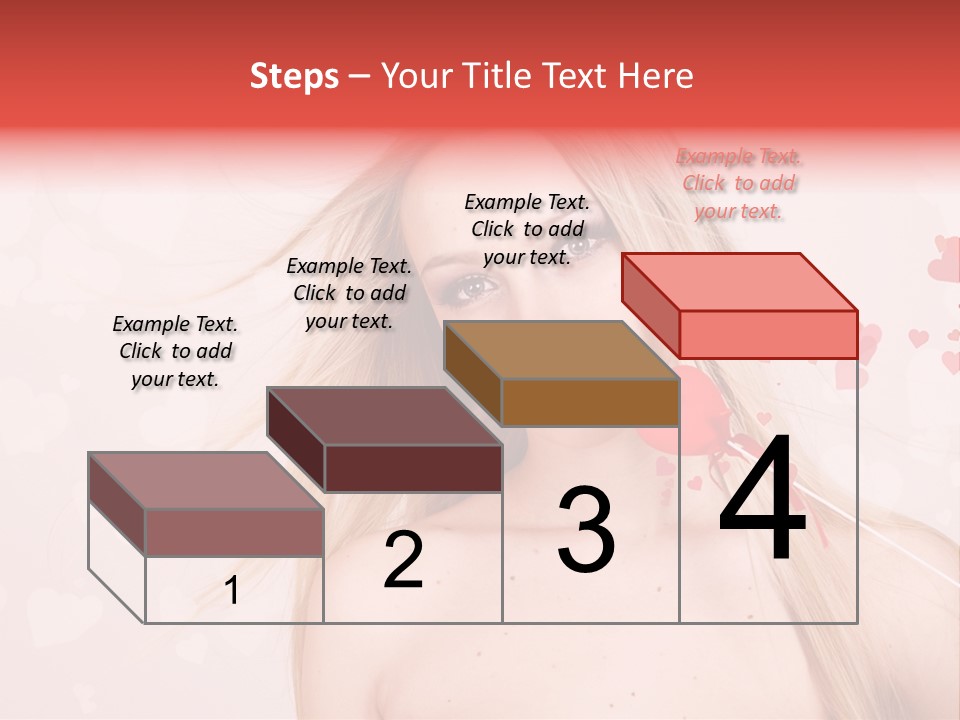 Steps – Your Title Text Here

Example Text. Click to add your text.

Example Text. Click to add your text.

Example Text. Click to add your text.

Example Text. Click to add your text.

1

2

3

4